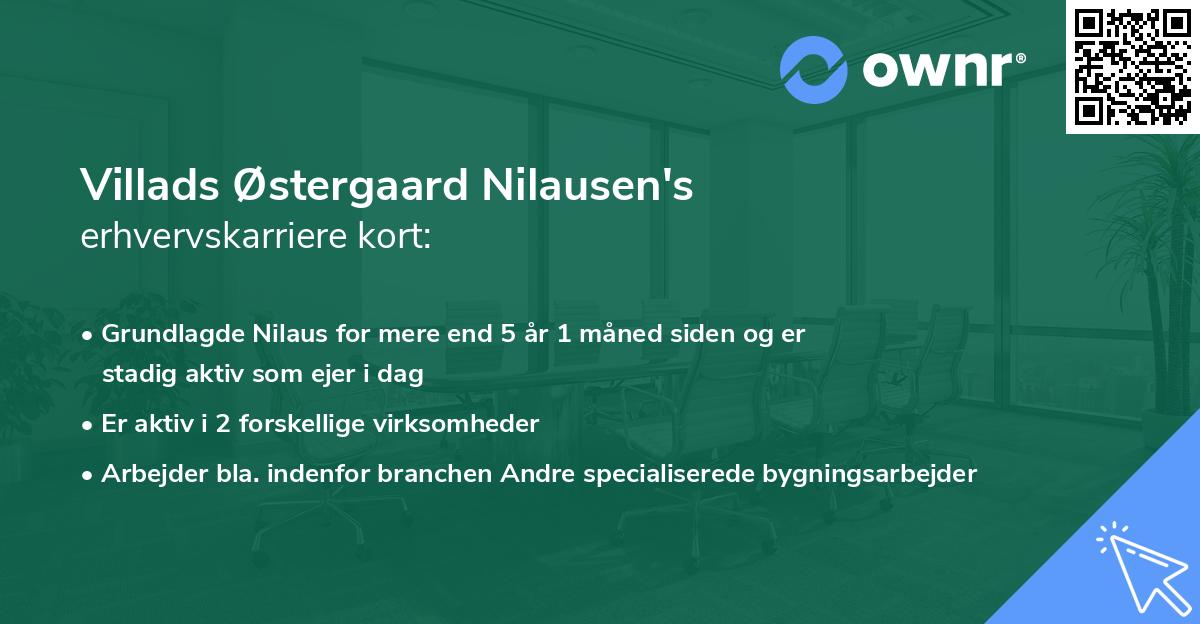 ownr®

Villads Østergaard Nilausen's
erhvervskarriere kort:

• Grundlagde Nilaus for mere end 5 år 1 måned siden og er stadig aktiv som ejer i dag
• Er aktiv i 2 forskellige virksomheder
• Arbejder bla. indenfor branchen Andre specialiserede bygningsarbejder